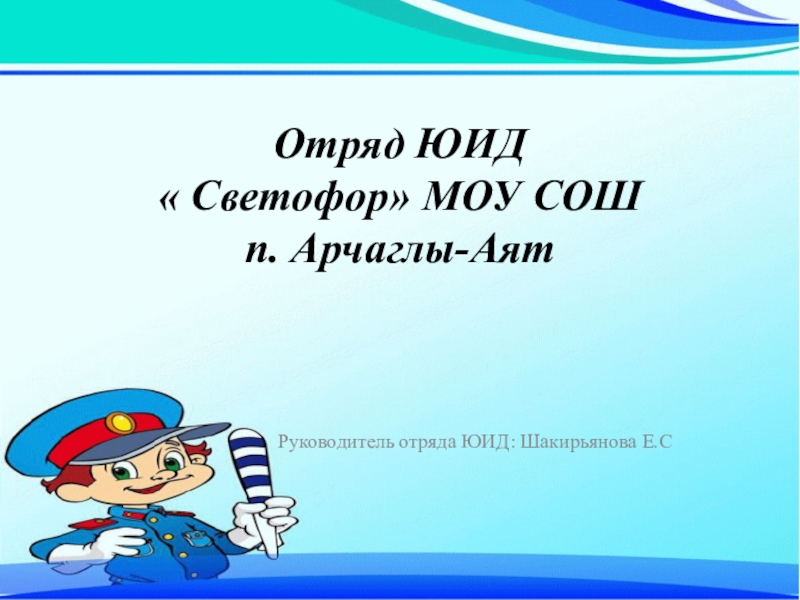 Отряд ЮИД
« Светофор» МОУ СОШ
п. Арчаглы-Аят

Руководитель отряда ЮИД: Шакирьянова Е.С